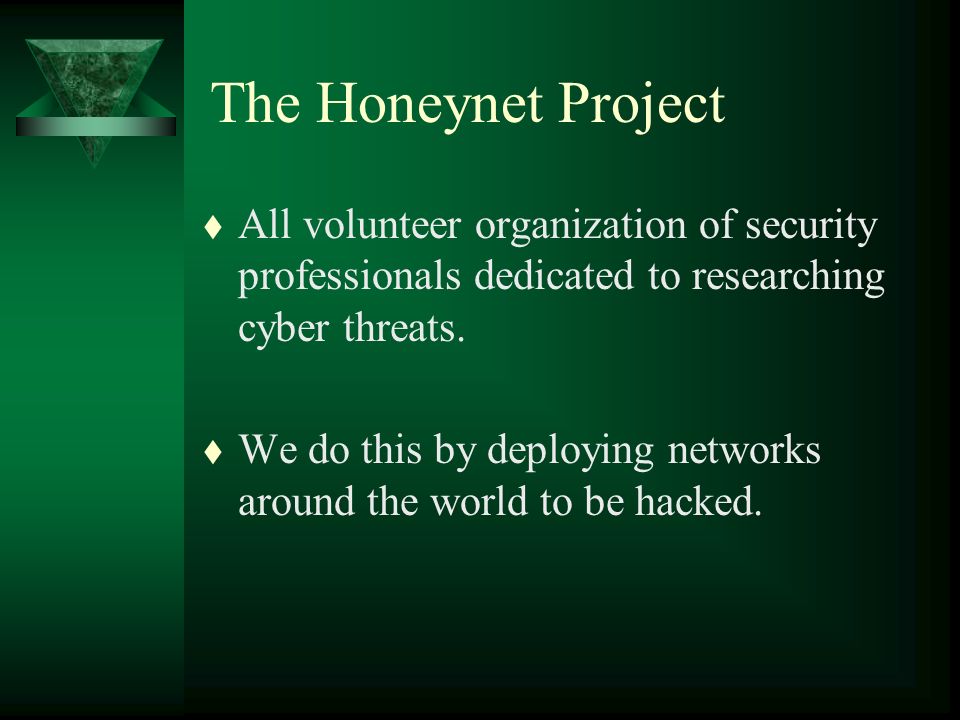 The Honeynet Project

♦ All volunteer organization of security professionals dedicated to researching cyber threats.

♦ We do this by deploying networks around the world to be hacked.